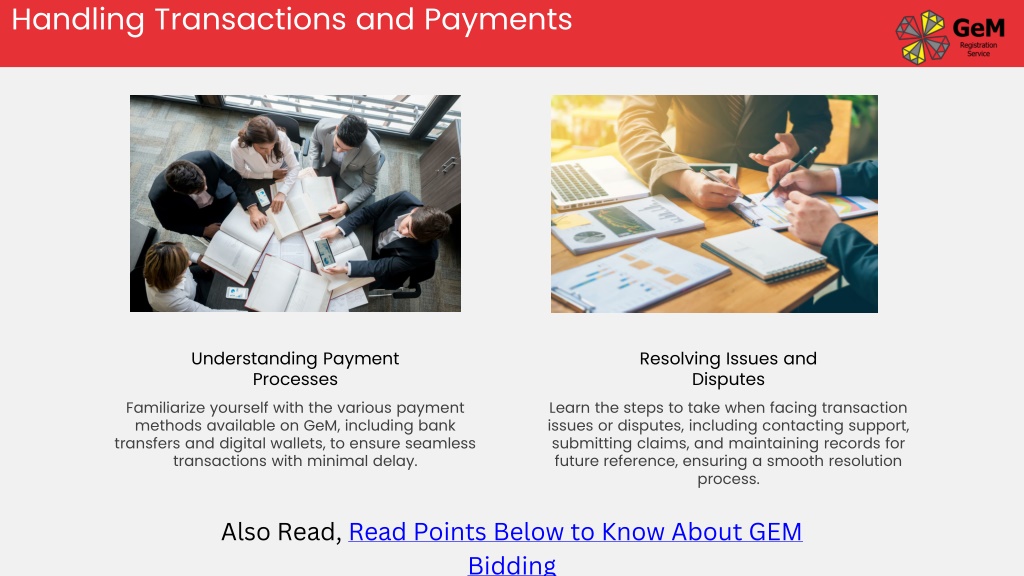 Handling Transactions and Payments

GeM
Registration Service

Understanding Payment Processes

Familiarize yourself with the various payment methods available on GeM, including bank transfers and digital wallets, to ensure seamless transactions with minimal delay.

Resolving Issues and Disputes

Learn the steps to take when facing transaction issues or disputes, including contacting support, submitting claims, and maintaining records for future reference, ensuring a smooth resolution process.

Also Read, Read Points Below to Know About GEM Bidding